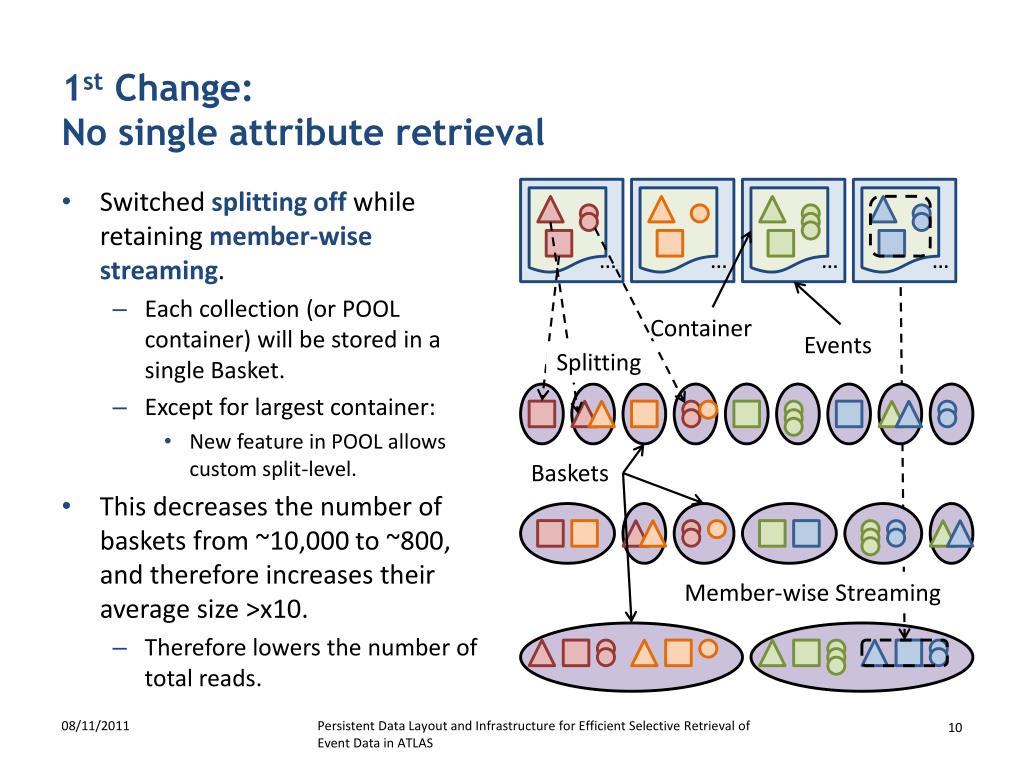 1$^{st}$ Change:
No single attribute retrieval

• Switched splitting off while retaining member-wise streaming.
– Each collection (or POOL container) will be stored in a single Basket.
– Except for largest container:
• New feature in POOL allows custom split-level.
• This decreases the number of baskets from ~10,000 to ~800, and therefore increases their average size >x10.
– Therefore lowers the number of total reads.

… … … …

Container
Events
Splitting
Baskets
Member-wise Streaming

08/11/2011
Persistent Data Layout and Infrastructure for Efficient Selective Retrieval of Event Data in ATLAS
10